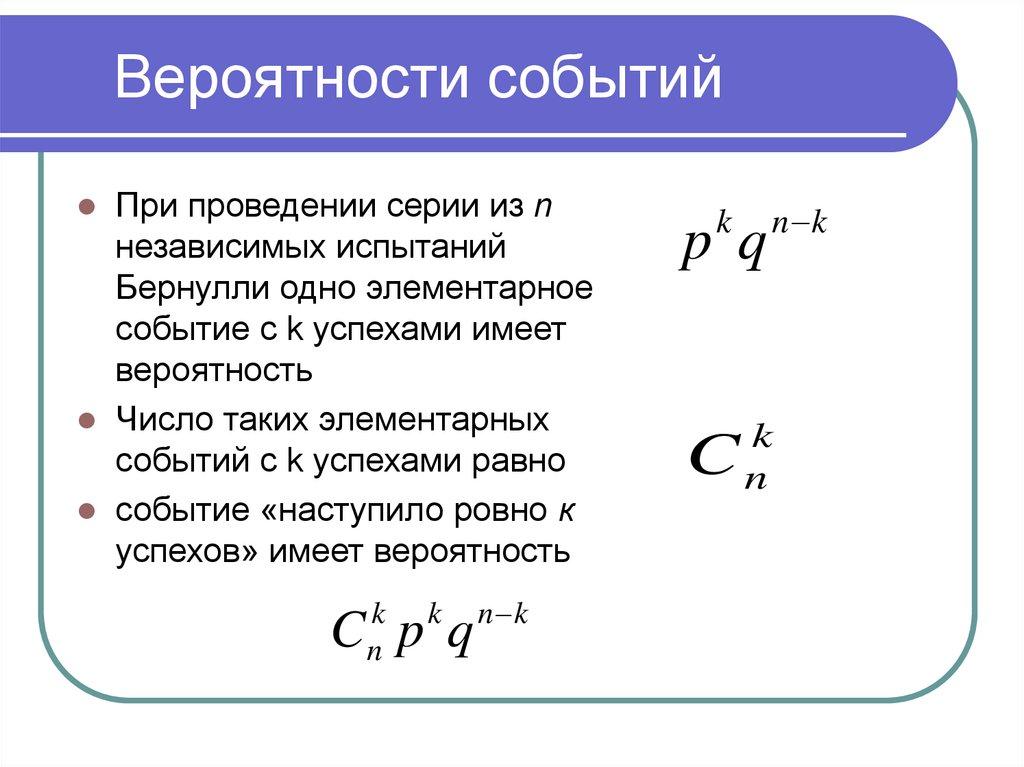 Вероятности событий

При проведении серии из n независимых испытаний Бернулли одно элементарное событие с k успехами имеет вероятность

$p^k q^{n-k}$

Число таких элементарных событий с k успехами равно

$C_n^k$

событие «наступило ровно к успехов» имеет вероятность

$C_n^k p^k q^{n-k}$